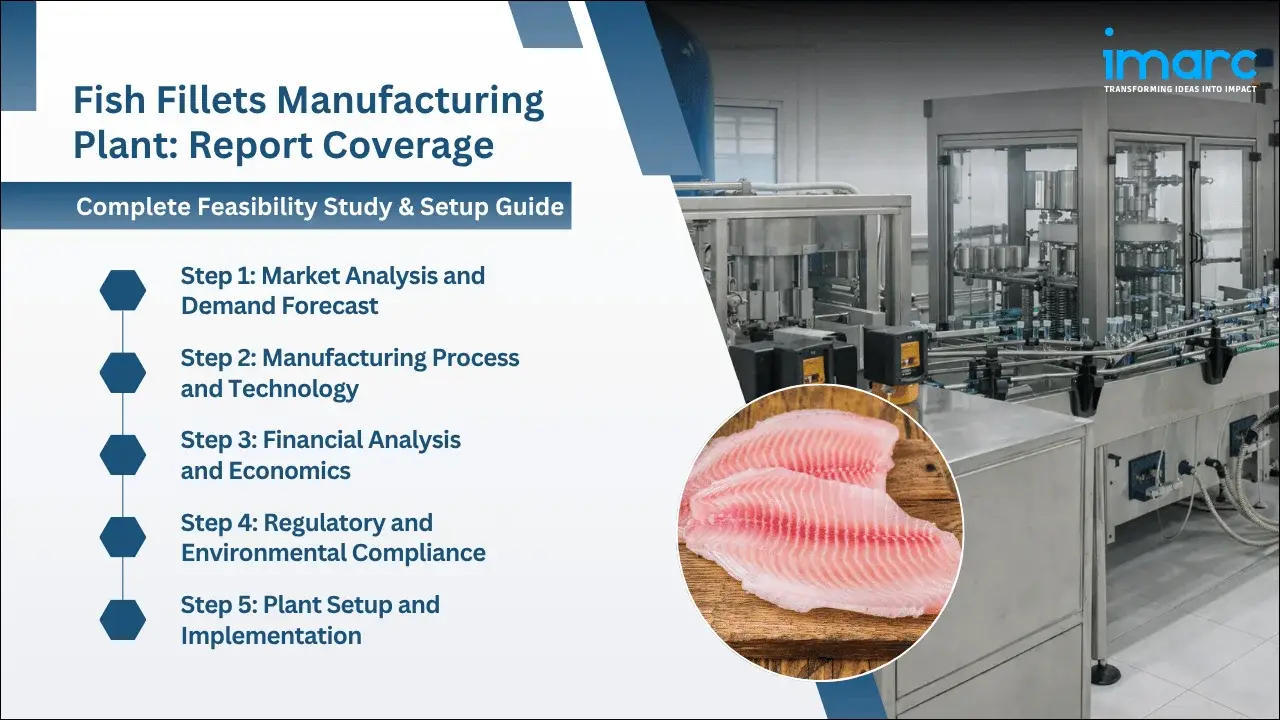 imarc
TRANSFORMING IDEAS INTO IMPACT

Fish Fillets Manufacturing Plant: Report Coverage

Complete Feasibility Study & Setup Guide

Step 1: Market Analysis and Demand Forecast

Step 2: Manufacturing Process and Technology

Step 3: Financial Analysis and Economics

Step 4: Regulatory and Environmental Compliance

Step 5: Plant Setup and Implementation